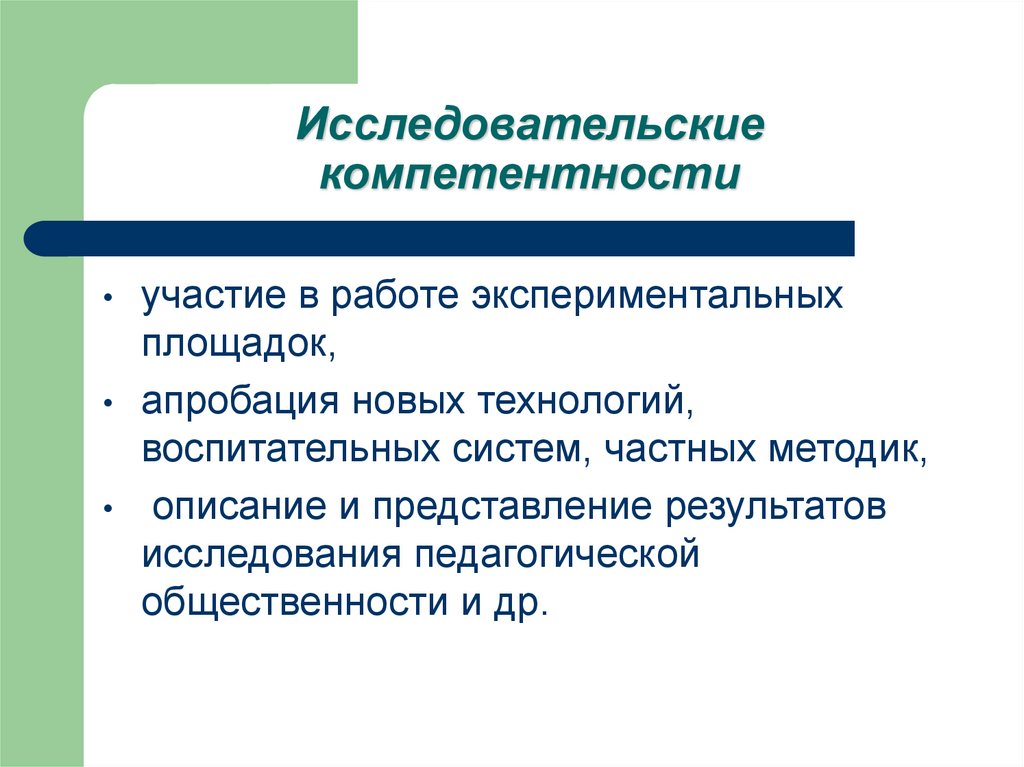 Исследовательские компетентности

• участие в работе экспериментальных площадок,

• апробация новых технологий, воспитательных систем, частных методик,

• описание и представление результатов исследования педагогической общественности и др.